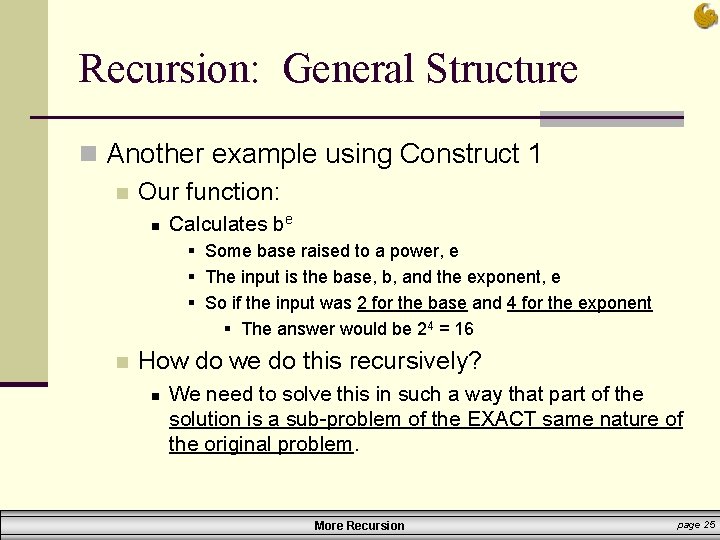 Recursion: General Structure

Another example using Construct 1

Our function:

Calculates $b^e$

Some base raised to a power, e

The input is the base, b, and the exponent, e

So if the input was 2 for the base and 4 for the exponent

The answer would be $2^4 = 16$

How do we do this recursively?

We need to solve this in such a way that part of the solution is a sub-problem of the EXACT same nature of the original problem.

More Recursion

page 25